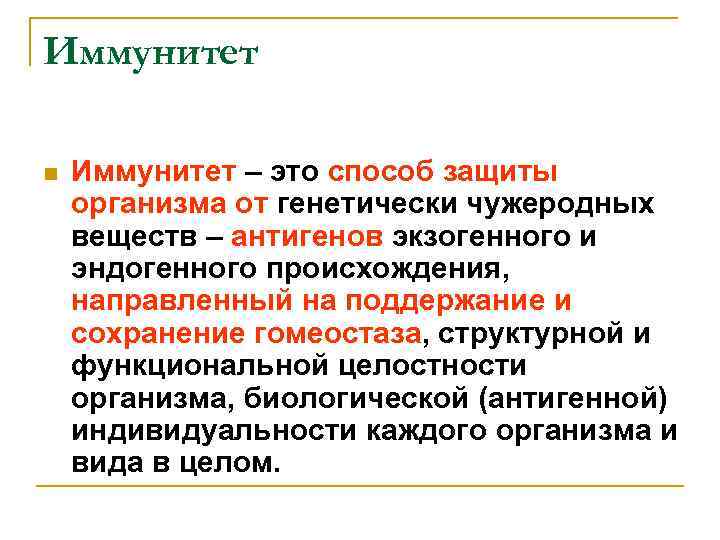 Иммунитет

Иммунитет – это способ защиты организма от генетически чужеродных веществ – антигенов экзогенного и эндогенного происхождения, направленный на поддержание и сохранение гомеостаза, структурной и функциональной целостности организма, биологической (антигенной) индивидуальности каждого организма и вида в целом.